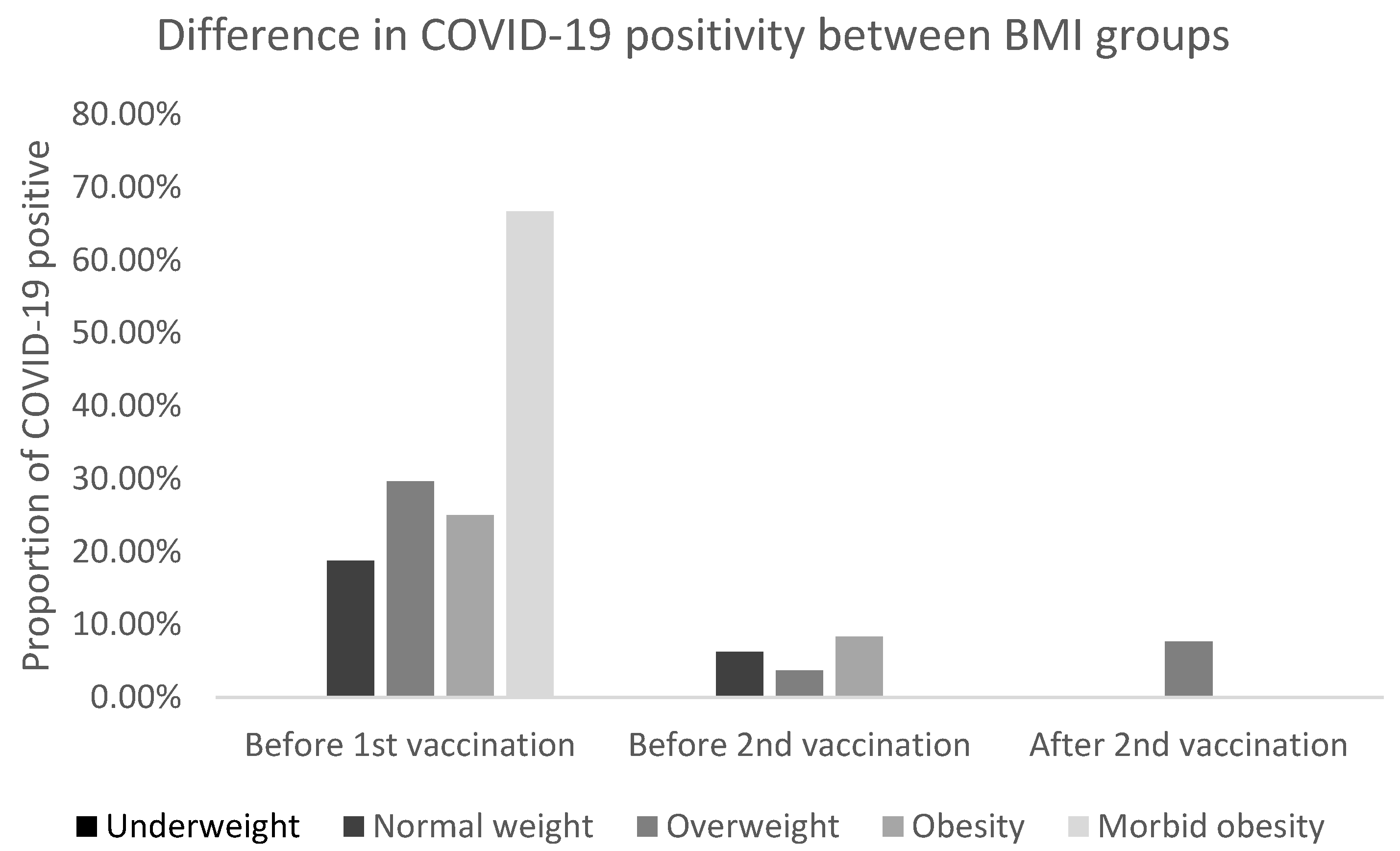 Difference in COVID-19 positivity between BMI groups

Proportion of COVID-19 positive

80.00%
70.00%
60.00%
50.00%
40.00%
30.00%
20.00%
10.00%
0.00%

Before 1st vaccination
Before 2nd vaccination
After 2nd vaccination

Underweight
Normal weight
Overweight
Obesity
Morbid obesity